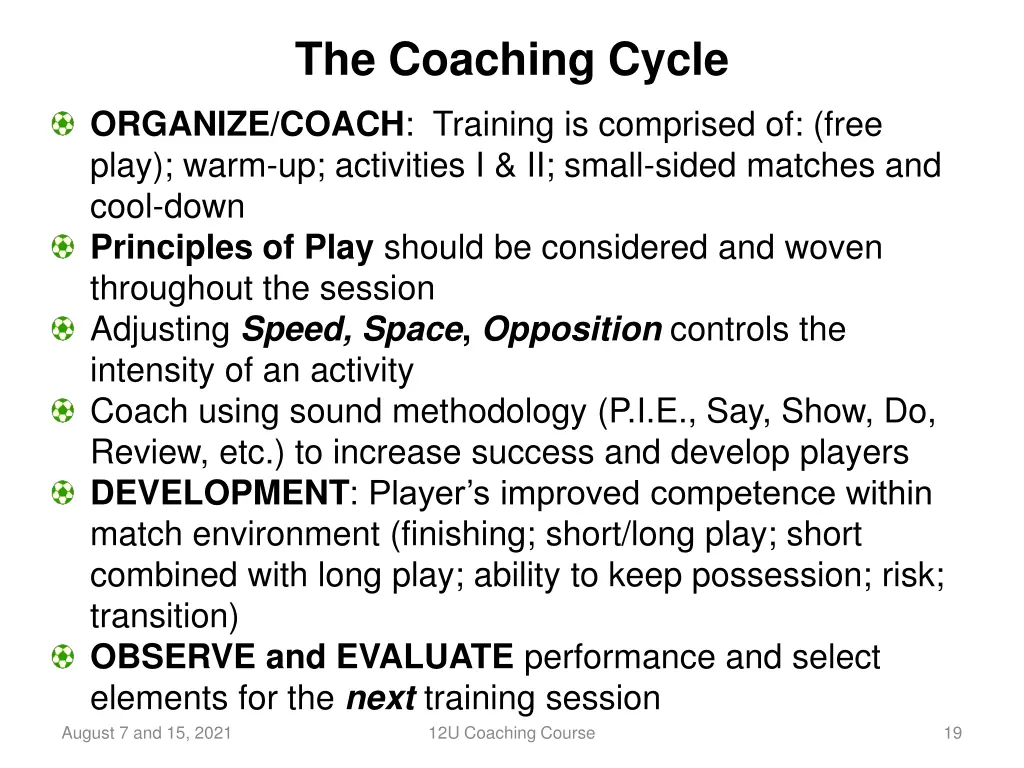 The Coaching Cycle

ORGANIZE/COACH: Training is comprised of: (free play); warm-up; activities I & II; small-sided matches and cool-down

Principles of Play should be considered and woven throughout the session

Adjusting Speed, Space, Opposition controls the intensity of an activity

Coach using sound methodology (P.I.E., Say, Show, Do, Review, etc.) to increase success and develop players

DEVELOPMENT: Player's improved competence within match environment (finishing; short/long play; short combined with long play; ability to keep possession; risk; transition)

OBSERVE and EVALUATE performance and select elements for the next training session

August 7 and 15, 2021
12U Coaching Course
19